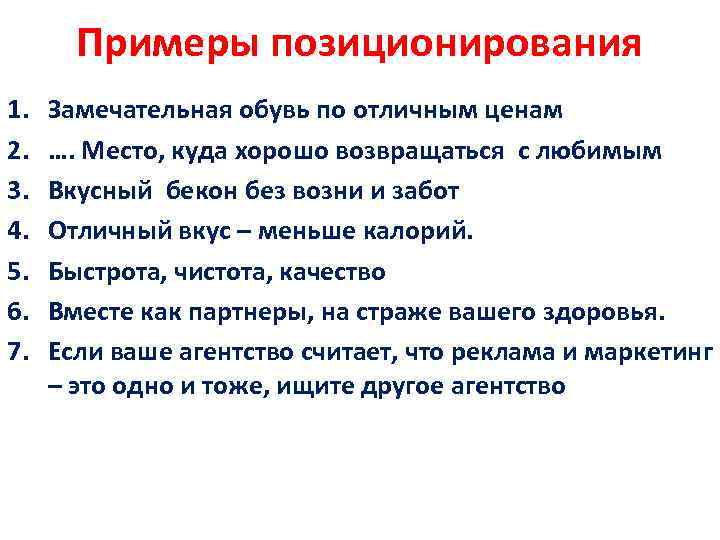 Примеры позиционирования

1. Замечательная обувь по отличным ценам
2. …. Место, куда хорошо возвращаться с любимым
3. Вкусный бекон без возни и забот
4. Отличный вкус – меньше калорий.
5. Быстрота, чистота, качество
6. Вместе как партнеры, на страже вашего здоровья.
7. Если ваше агентство считает, что реклама и маркетинг – это одно и тоже, ищите другое агентство